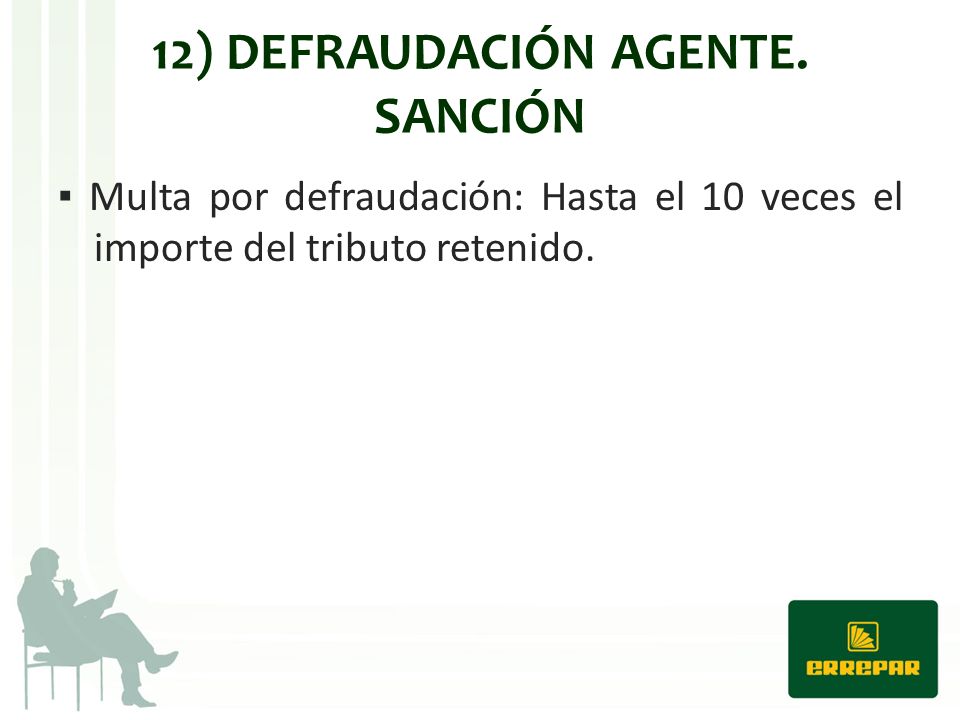 12) DEFRAUDACIÓN AGENTE. SANCIÓN

▪ Multa por defraudación: Hasta el 10 veces el importe del tributo retenido.

ERREPAR